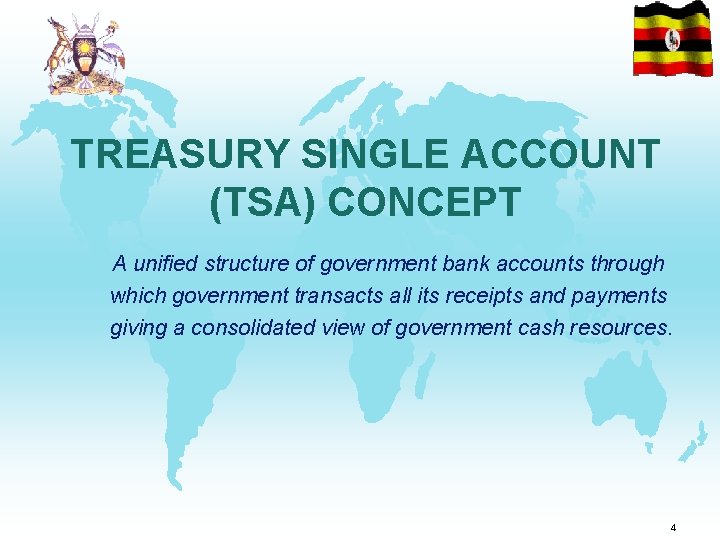 TREASURY SINGLE ACCOUNT (TSA) CONCEPT

A unified structure of government bank accounts through which government transacts all its receipts and payments giving a consolidated view of government cash resources.

4